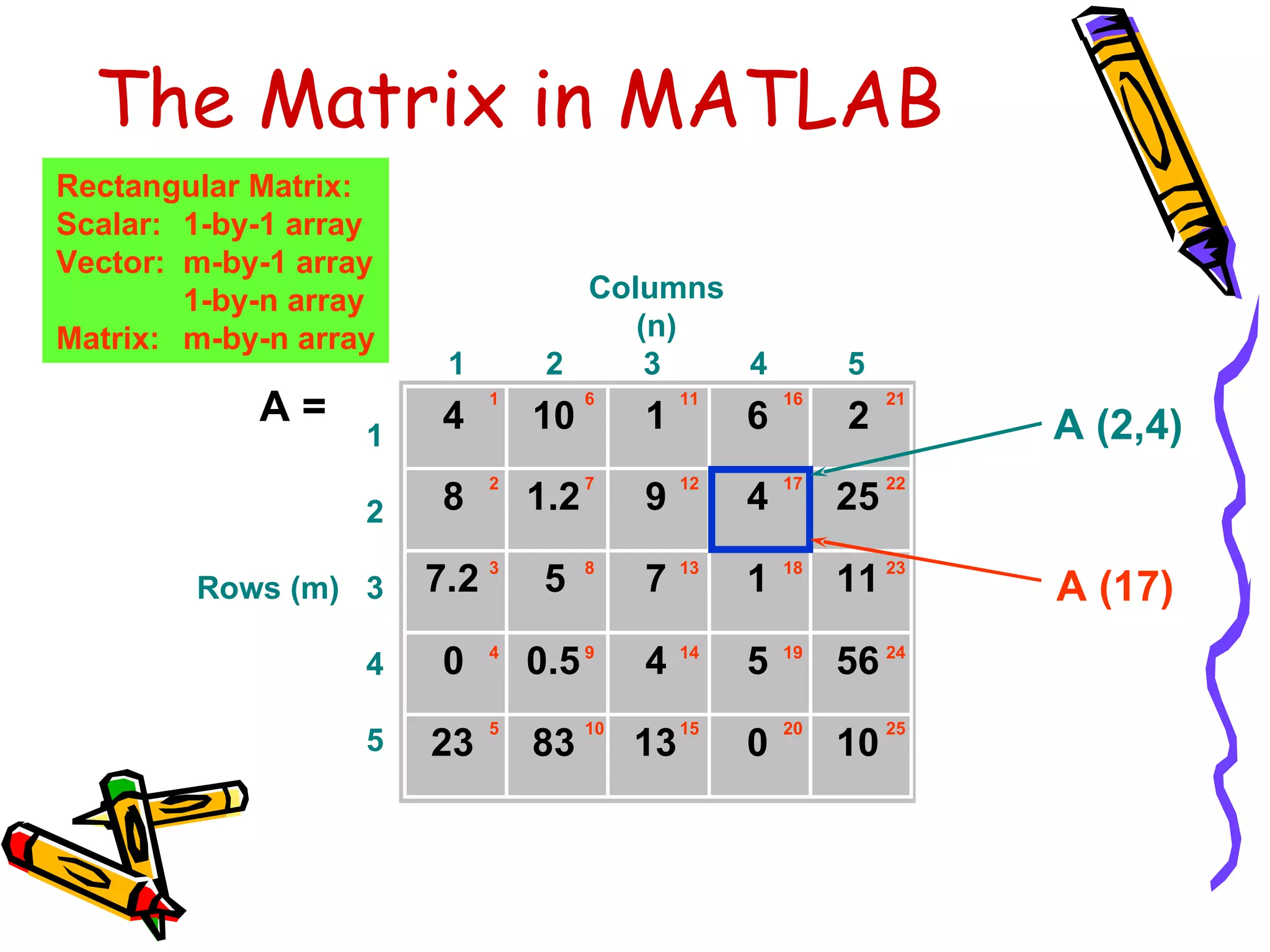 The Matrix in MATLAB

Rectangular Matrix:
Scalar: 1-by-1 array
Vector: m-by-1 array
1-by-n array
Matrix: m-by-n array

Columns
(n)

A =

Rows (m)

| | 1 | 2 | 3 | 4 | 5 |
|---|---|---|---|---|---|
| 1 | 4 $^{1}$ | 10 $^{6}$ | 1 $^{11}$ | 6 $^{16}$ | 2 $^{21}$ |
| 2 | 8 $^{2}$ | 1.2 $^{7}$ | 9 $^{12}$ | 4 $^{17}$ | 25 $^{22}$ |
| 3 | 7.2 $^{3}$ | 5 $^{8}$ | 7 $^{13}$ | 1 $^{18}$ | 11 $^{23}$ |
| 4 | 0 $^{4}$ | 0.5 $^{9}$ | 4 $^{14}$ | 5 $^{19}$ | 56 $^{24}$ |
| 5 | 23 $^{5}$ | 83 $^{10}$ | 13 $^{15}$ | 0 $^{20}$ | 10 $^{25}$ |

A (2,4)

A (17)